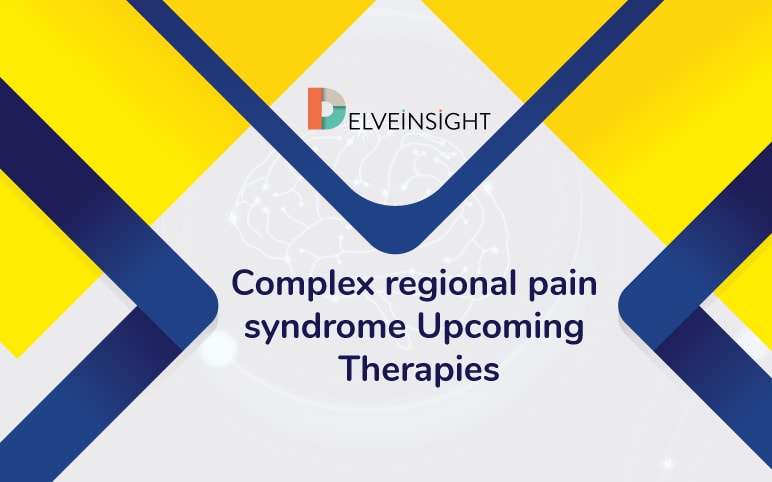 DELVEINSIGHT

Complex regional pain syndrome Upcoming Therapies